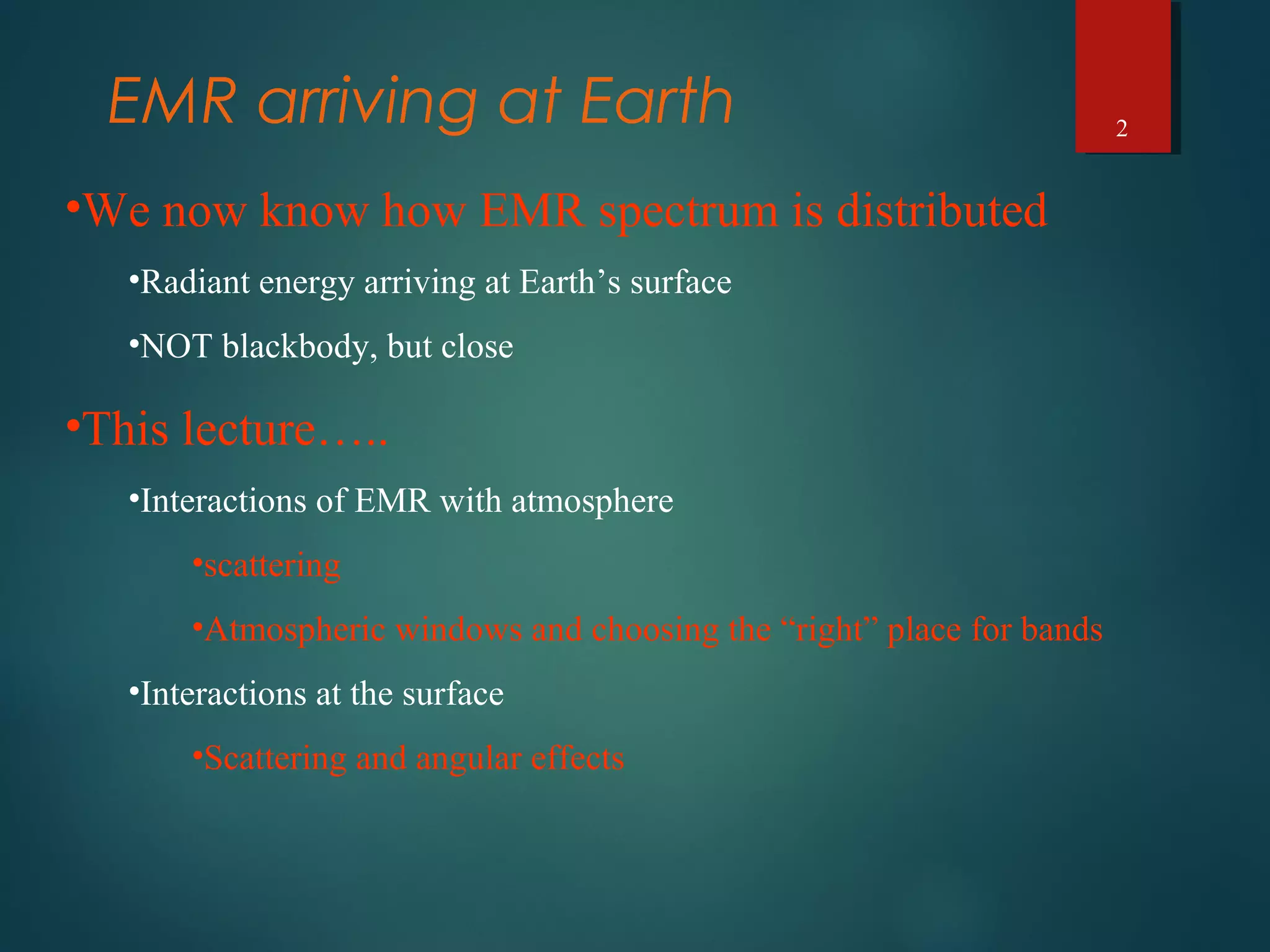 EMR arriving at Earth

2

•We now know how EMR spectrum is distributed

•Radiant energy arriving at Earth’s surface

•NOT blackbody, but close

•This lecture…..

•Interactions of EMR with atmosphere

•scattering

•Atmospheric windows and choosing the “right” place for bands

•Interactions at the surface

•Scattering and angular effects